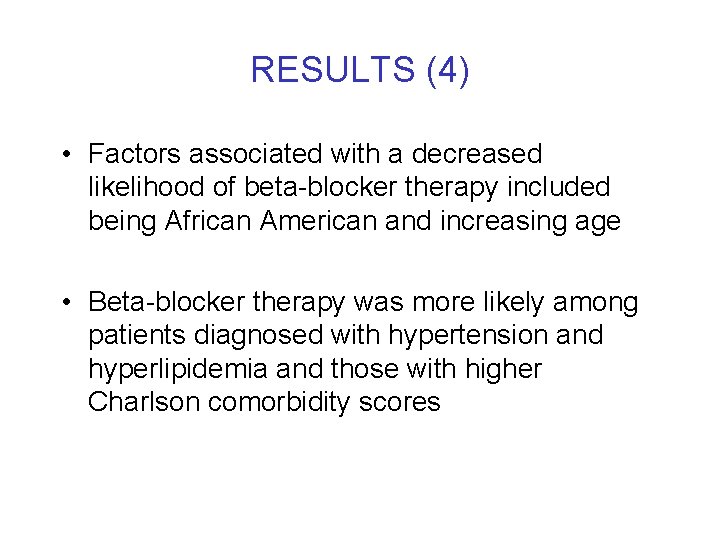 RESULTS (4)

• Factors associated with a decreased likelihood of beta-blocker therapy included being African American and increasing age

• Beta-blocker therapy was more likely among patients diagnosed with hypertension and hyperlipidemia and those with higher Charlson comorbidity scores